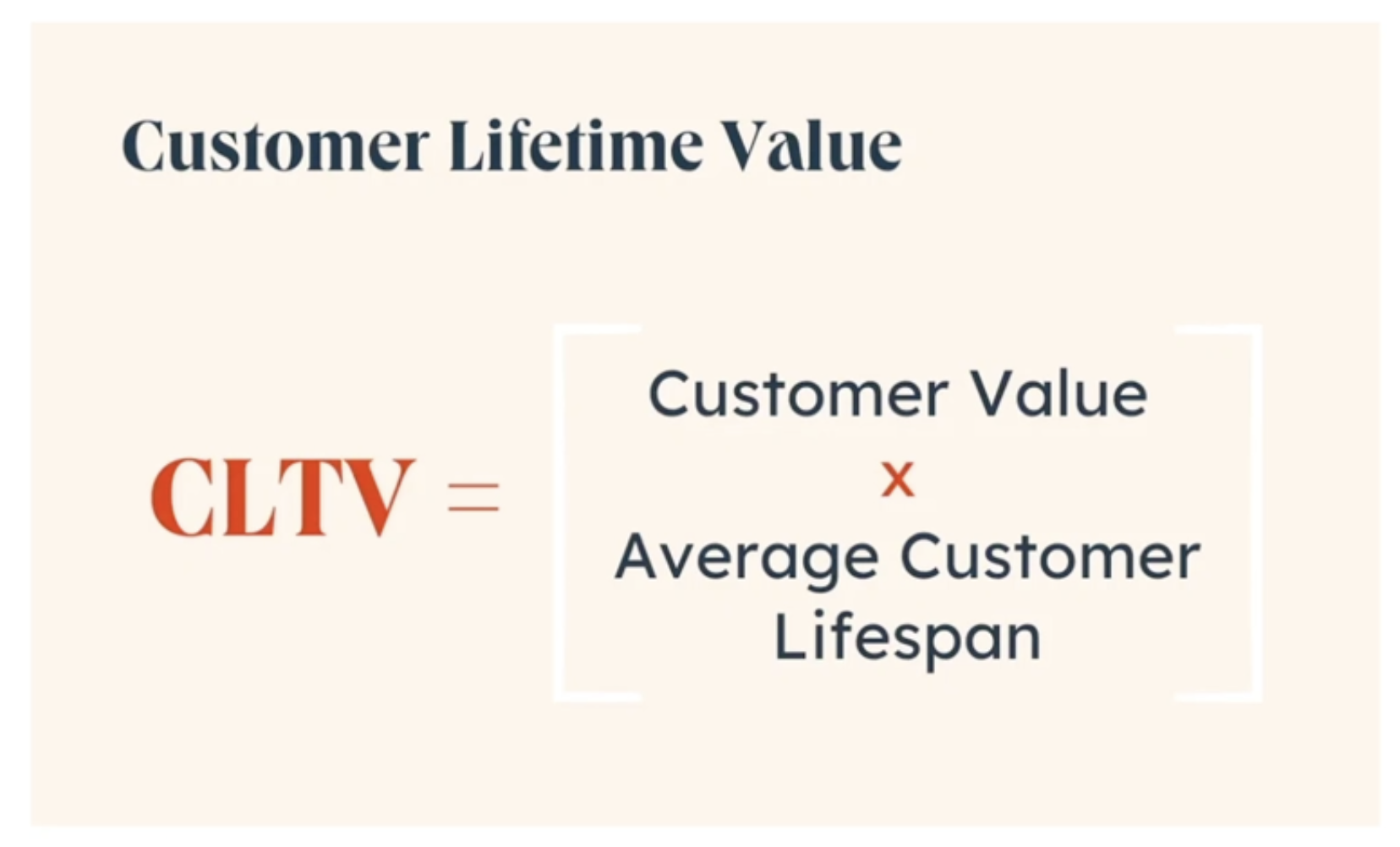 Customer Lifetime Value

CLTV =

Customer Value
x
Average Customer Lifespan